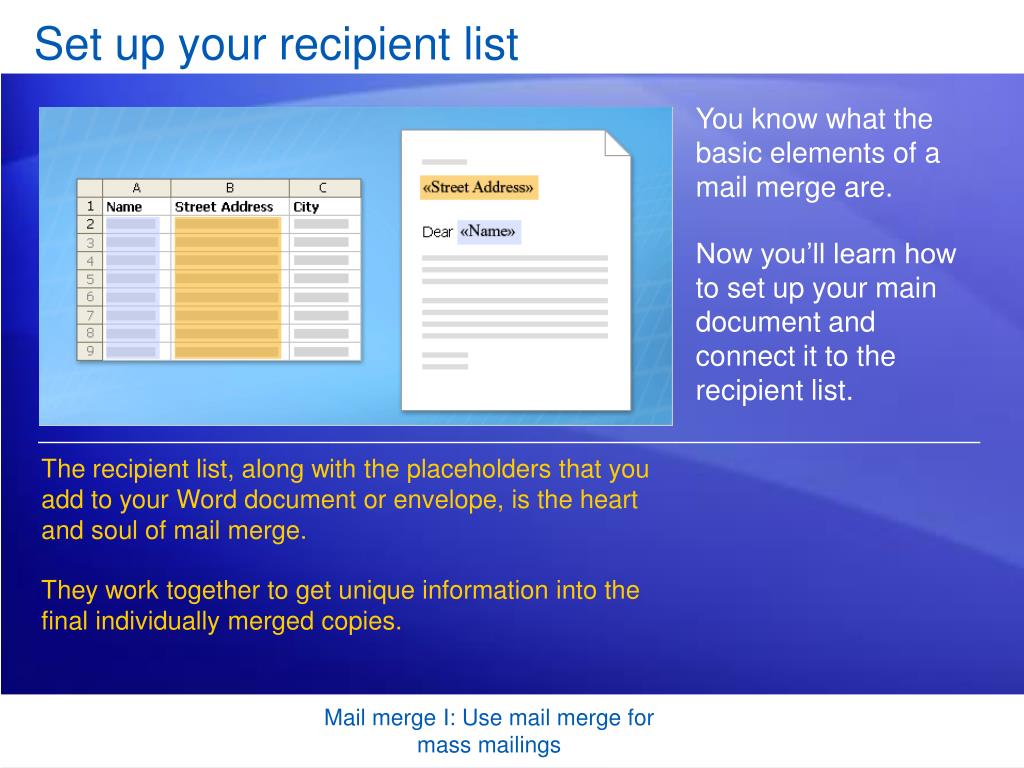 Set up your recipient list

|  | A | B | C |
|---|---|---|---|
| 1 | Name | Street Address | City |
| 2 |  |  |  |
| 3 |  |  |  |
| 4 |  |  |  |
| 5 |  |  |  |
| 6 |  |  |  |
| 7 |  |  |  |
| 8 |  |  |  |
| 9 |  |  |  |

«Street Address»

Dear «Name»

You know what the basic elements of a mail merge are.

Now you'll learn how to set up your main document and connect it to the recipient list.

The recipient list, along with the placeholders that you add to your Word document or envelope, is the heart and soul of mail merge.

They work together to get unique information into the final individually merged copies.

Mail merge I: Use mail merge for mass mailings